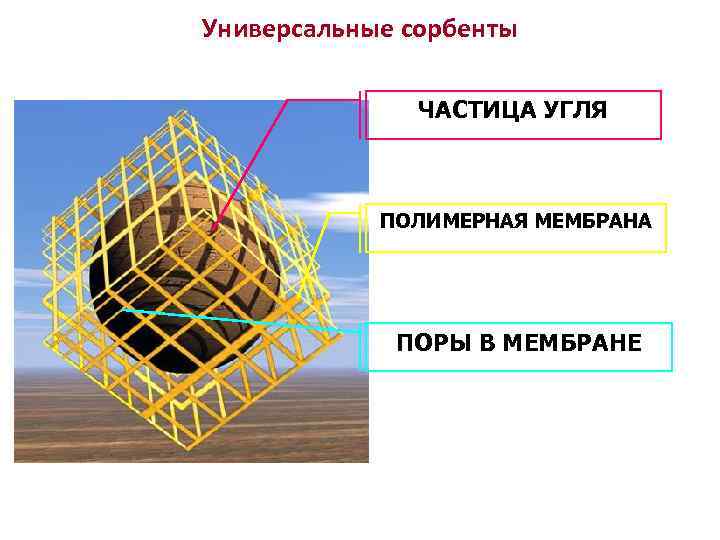 Универсальные сорбенты

ЧАСТИЦА УГЛЯ

ПОЛИМЕРНАЯ МЕМБРАНА

ПОРЫ В МЕМБРАНЕ